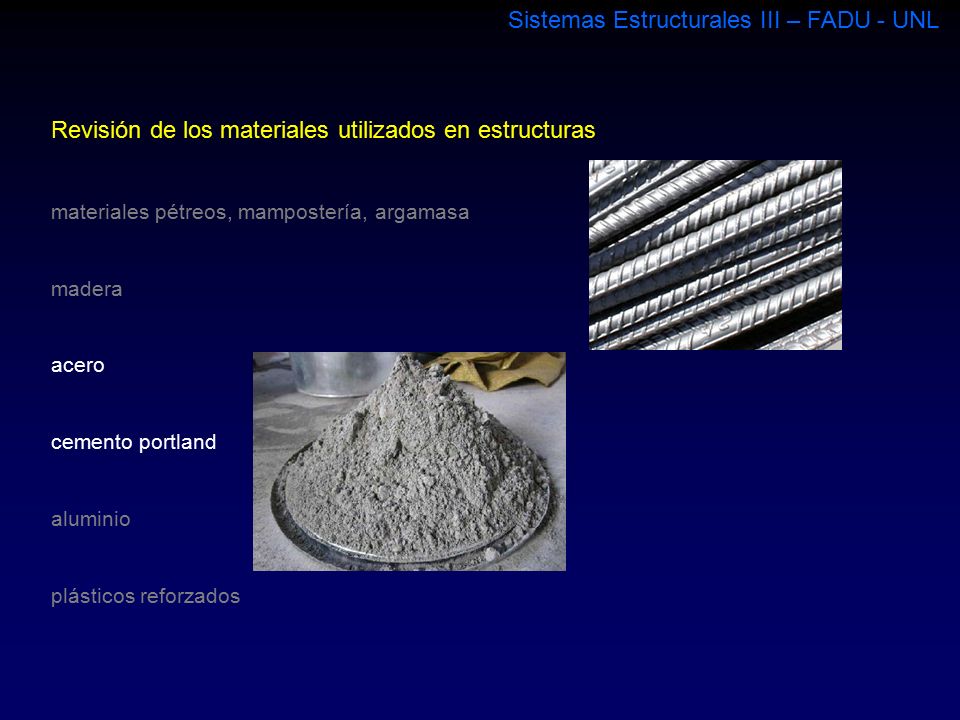 Sistemas Estructurales III – FADU - UNL

Revisión de los materiales utilizados en estructuras

materiales pétreos, mampostería, argamasa

madera

acero

cemento portland

aluminio

plásticos reforzados